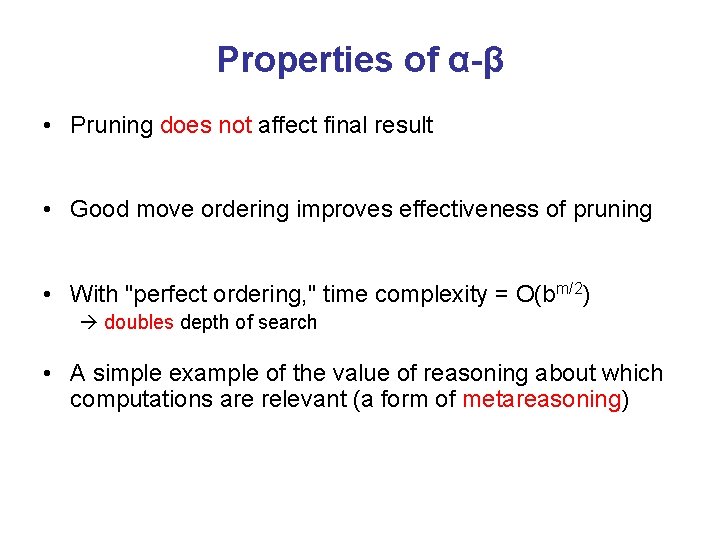 Properties of α-β

• Pruning does not affect final result

• Good move ordering improves effectiveness of pruning

• With "perfect ordering," time complexity = $O(b^{m/2})$
→ doubles depth of search

• A simple example of the value of reasoning about which computations are relevant (a form of metareasoning)